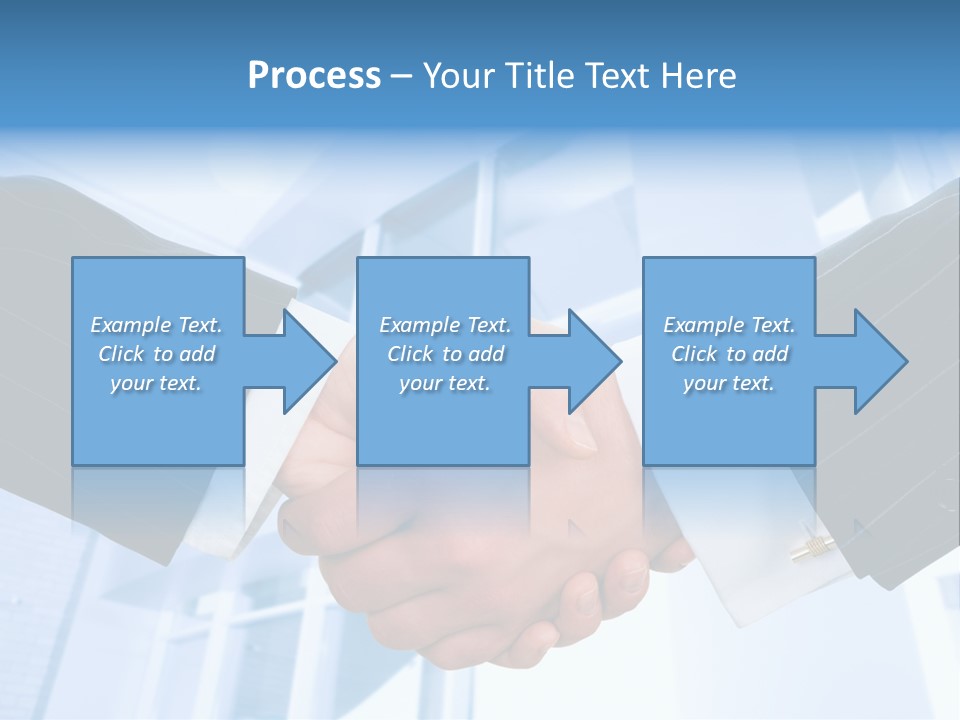 Process – Your Title Text Here

Example Text. Click to add your text.

Example Text. Click to add your text.

Example Text. Click to add your text.